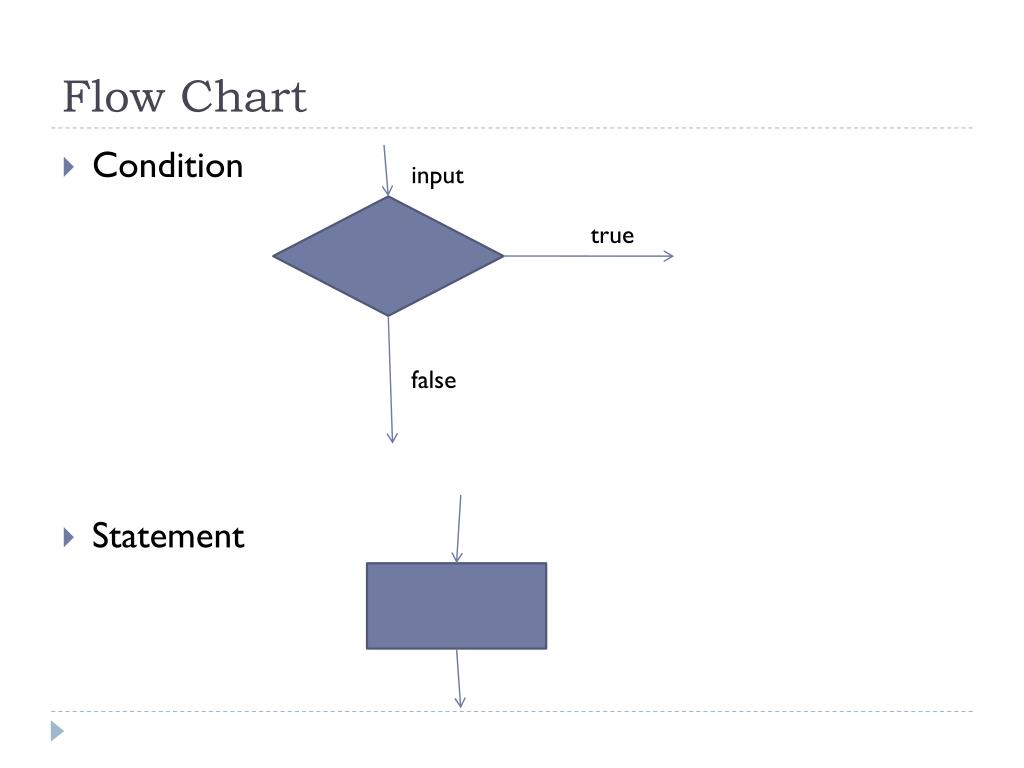 Flow Chart

Condition

input

true

false

Statement